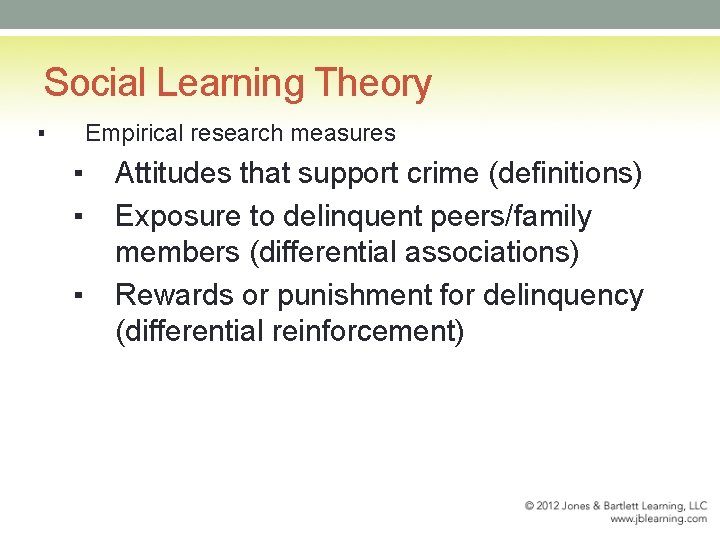 Social Learning Theory

▪ Empirical research measures

▪ Attitudes that support crime (definitions)

▪ Exposure to delinquent peers/family members (differential associations)

▪ Rewards or punishment for delinquency (differential reinforcement)

© 2012 Jones & Bartlett Learning, LLC
www.jblearning.com